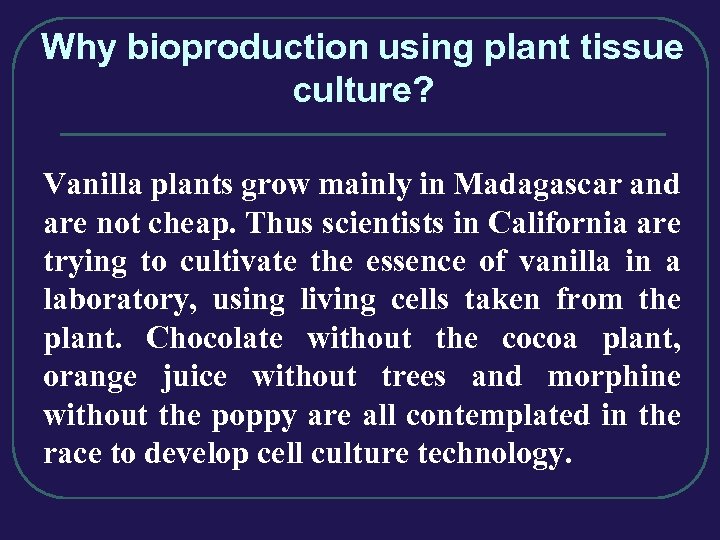 Why bioproduction using plant tissue culture?

Vanilla plants grow mainly in Madagascar and are not cheap. Thus scientists in California are trying to cultivate the essence of vanilla in a laboratory, using living cells taken from the plant. Chocolate without the cocoa plant, orange juice without trees and morphine without the poppy are all contemplated in the race to develop cell culture technology.